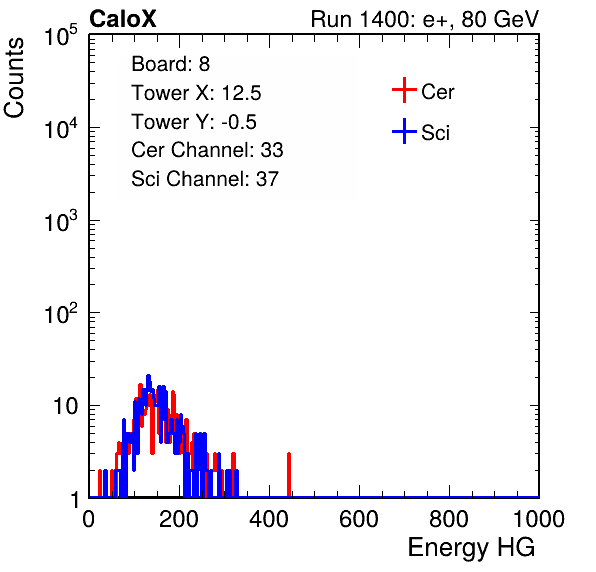 CaloX

Run 1400: e+, 80 GeV

Counts

$10^5$
$10^4$
$10^3$
$10^2$
10
1

Board: 8
Tower X: 12.5
Tower Y: -0.5
Cer Channel: 33
Sci Channel: 37

Cer
Sci

0 200 400 600 800 1000

Energy HG